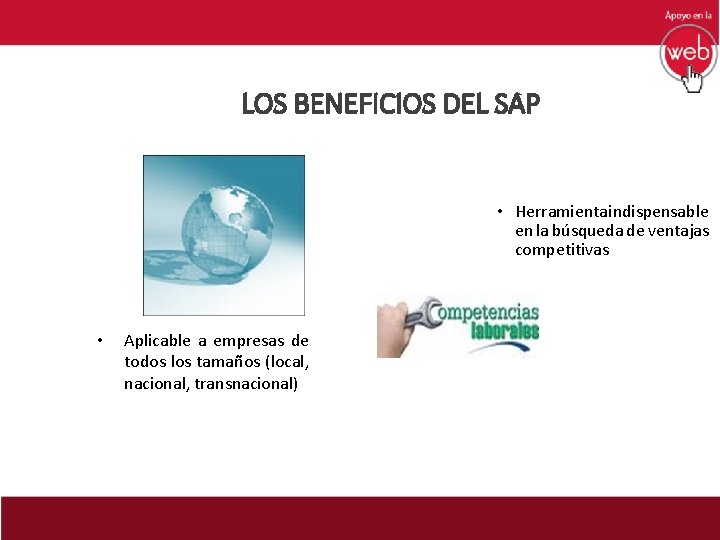 Apoyo en la
web

LOS BENEFICIOS DEL SAP

• Herramientaindispensable en la búsqueda de ventajas competitivas

Competencias laborales

• Aplicable a empresas de todos los tamaños (local, nacional, transnacional)